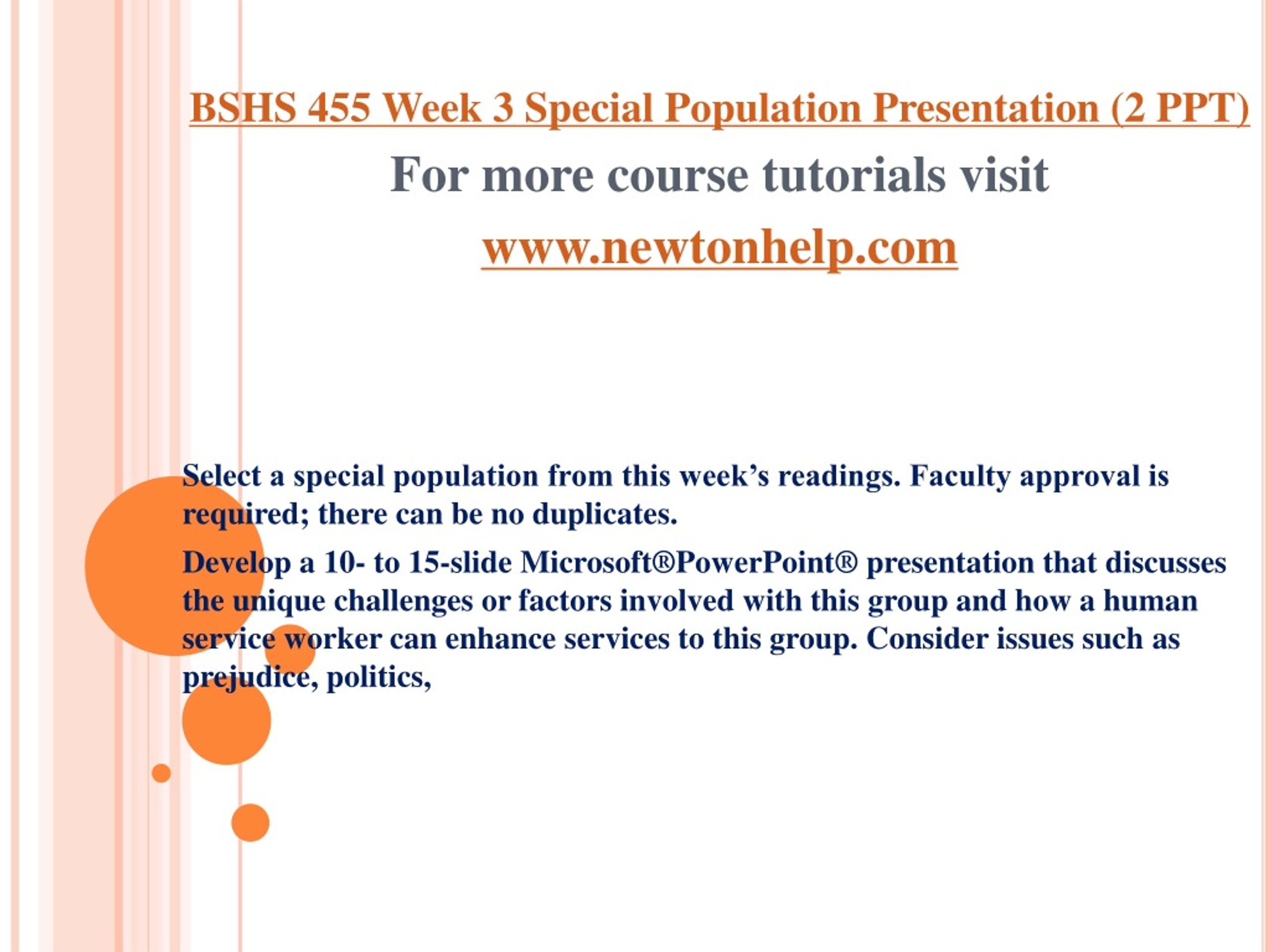 BSHS 455 Week 3 Special Population Presentation (2 PPT)

For more course tutorials visit

www.newtonhelp.com

Select a special population from this week’s readings. Faculty approval is required; there can be no duplicates.

Develop a 10- to 15-slide Microsoft®PowerPoint® presentation that discusses the unique challenges or factors involved with this group and how a human service worker can enhance services to this group. Consider issues such as prejudice, politics,